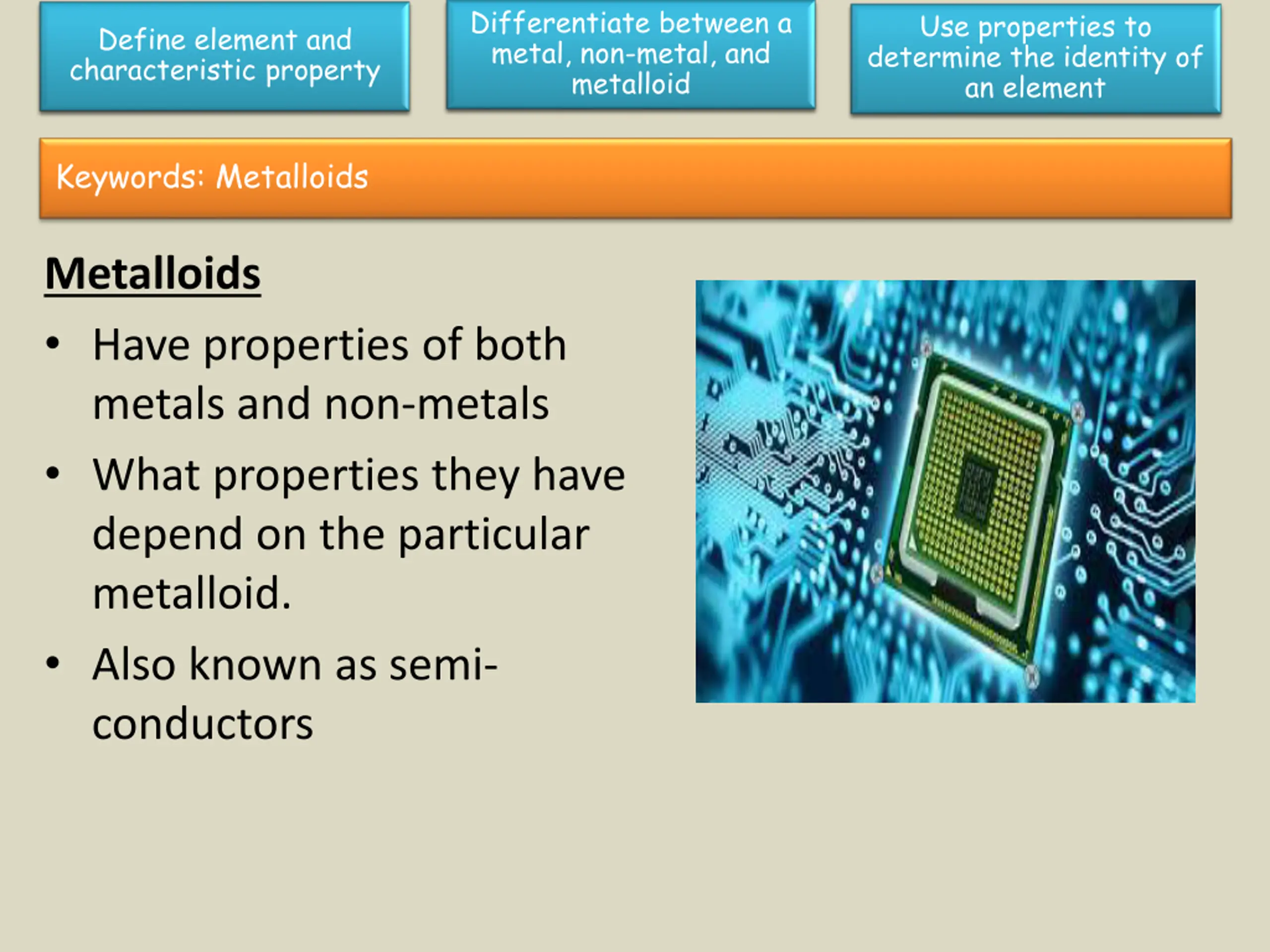 Define element and characteristic property

Differentiate between a metal, non-metal, and metalloid

Use properties to determine the identity of an element

Keywords: Metalloids

Metalloids

• Have properties of both metals and non-metals

• What properties they have depend on the particular metalloid.

• Also known as semi-conductors